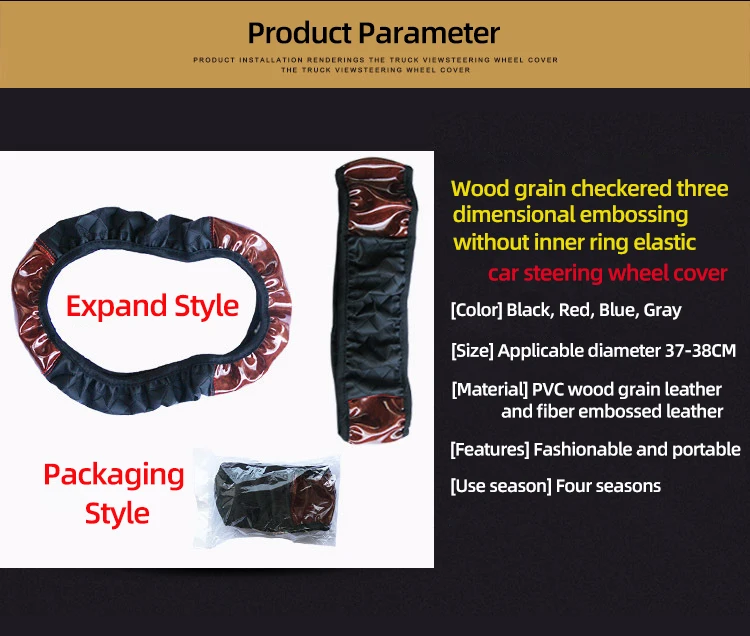 Product Parameter

PRODUCT INSTALLATION RENDERINGS THE TRUCK VIEWSTEERING WHEEL COVER
THE TRUCK VIEWSTEERING WHEEL COVER

Expand Style

Packaging Style

Wood grain checkered three dimensional embossing without inner ring elastic car steering wheel cover

[Color] Black, Red, Blue, Gray

[Size] Applicable diameter 37-38CM

[Material] PVC wood grain leather and fiber embossed leather

[Features] Fashionable and portable

[Use season] Four seasons